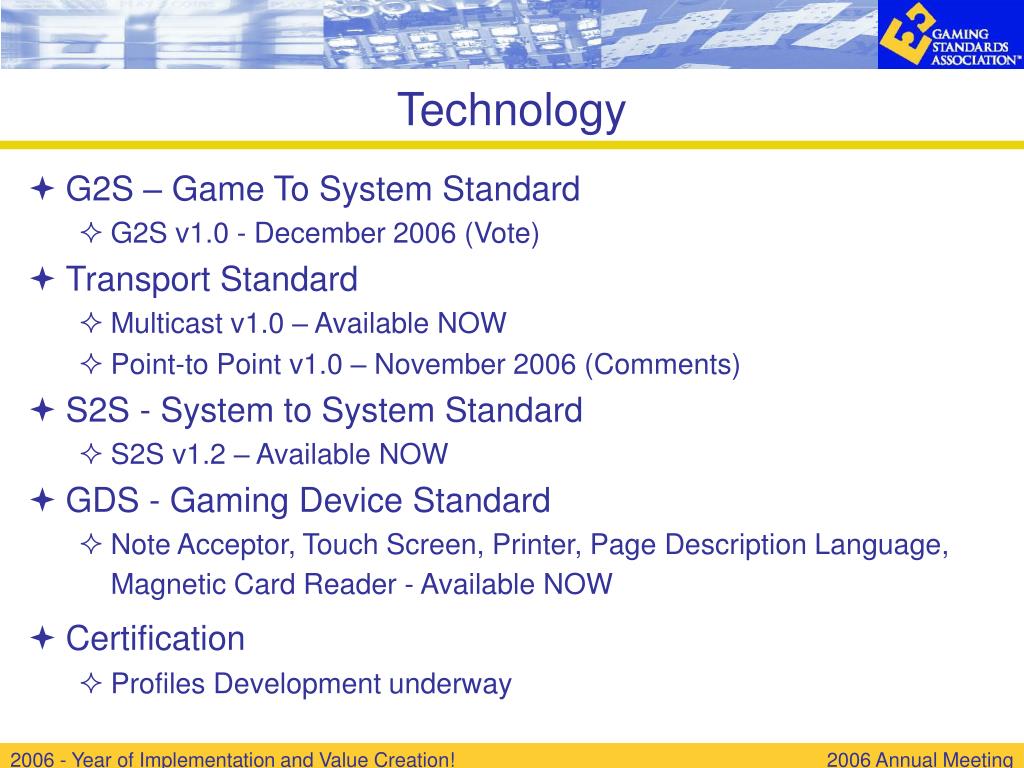 GAMING STANDARDS ASSOCIATION™

Technology

G2S – Game To System Standard
G2S v1.0 - December 2006 (Vote)

Transport Standard
Multicast v1.0 – Available NOW
Point-to Point v1.0 – November 2006 (Comments)

S2S - System to System Standard
S2S v1.2 – Available NOW

GDS - Gaming Device Standard
Note Acceptor, Touch Screen, Printer, Page Description Language, Magnetic Card Reader - Available NOW

Certification
Profiles Development underway

2006 - Year of Implementation and Value Creation!

2006 Annual Meeting